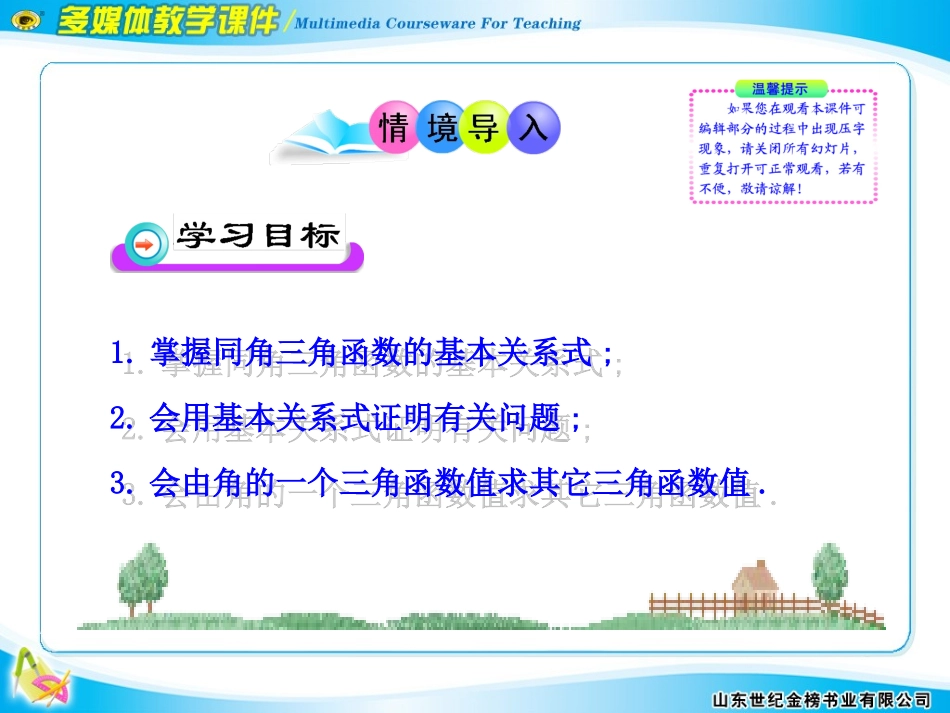 多媒体教学课件 / Multimedia Courseware For Teaching

情境导入

温馨提示
如果您在观看本课件可编辑部分的过程中出现压字现象，请关闭所有幻灯片，重复打开可正常观看，若有不便，敬请谅解！

学习目标

1. 掌握同角三角函数的基本关系式；

2. 会用基本关系式证明有关问题；

3. 会由角的一个三角函数值求其它三角函数值．

山东世纪金榜书业有限公司